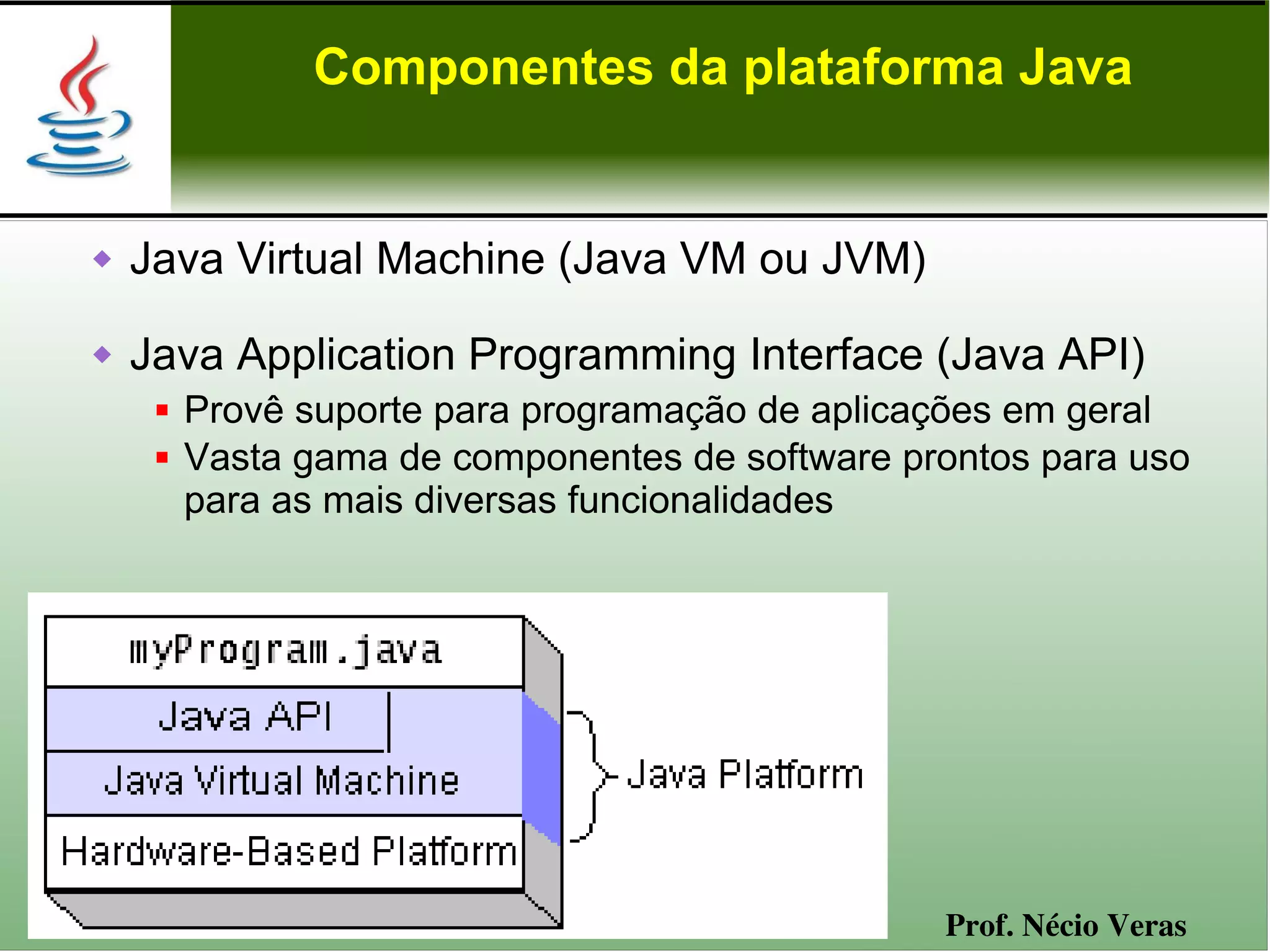 Componentes da plataforma Java

Java Virtual Machine (Java VM ou JVM)

Java Application Programming Interface (Java API)

Provê suporte para programação de aplicações em geral

Vasta gama de componentes de software prontos para uso para as mais diversas funcionalidades

myProgram.java

Java API

Java Virtual Machine

Hardware-Based Platform

Java Platform

Prof. Nécio Veras